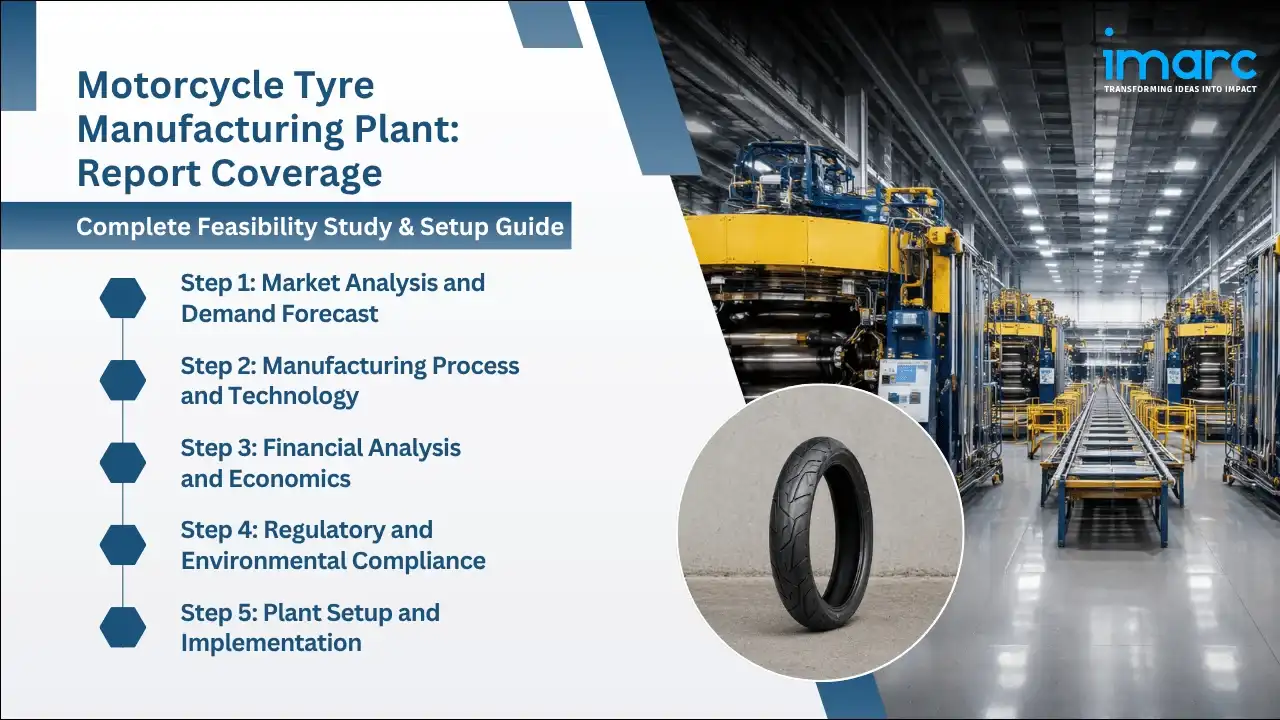 Motorcycle Tyre Manufacturing Plant: Report Coverage

Complete Feasibility Study & Setup Guide

Step 1: Market Analysis and Demand Forecast

Step 2: Manufacturing Process and Technology

Step 3: Financial Analysis and Economics

Step 4: Regulatory and Environmental Compliance

Step 5: Plant Setup and Implementation

imarc
TRANSFORMING IDEAS INTO IMPACT